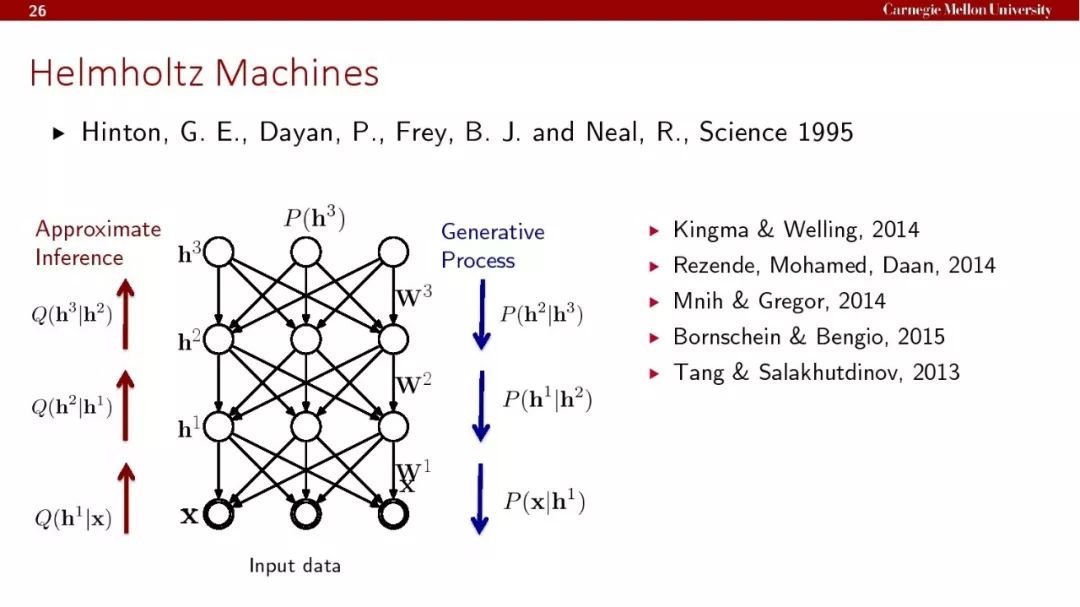 26

Carnegie Mellon University

Helmholtz Machines

▸ Hinton, G. E., Dayan, P., Frey, B. J. and Neal, R., Science 1995

Approximate Inference

$Q(\mathbf{h}^3|\mathbf{h}^2)$

$Q(\mathbf{h}^2|\mathbf{h}^1)$

$Q(\mathbf{h}^1|\mathbf{x})$

$P(\mathbf{h}^3)$

$\mathbf{h}^3$

$\mathbf{W}^3$

$\mathbf{h}^2$

$\mathbf{W}^2$

$\mathbf{h}^1$

$\mathbf{W}^1$

$\mathbf{x}$

$\mathbf{x}$

Input data

Generative Process

$P(\mathbf{h}^2|\mathbf{h}^3)$

$P(\mathbf{h}^1|\mathbf{h}^2)$

$P(\mathbf{x}|\mathbf{h}^1)$

▸ Kingma & Welling, 2014
▸ Rezende, Mohamed, Daan, 2014
▸ Mnih & Gregor, 2014
▸ Bornschein & Bengio, 2015
▸ Tang & Salakhutdinov, 2013